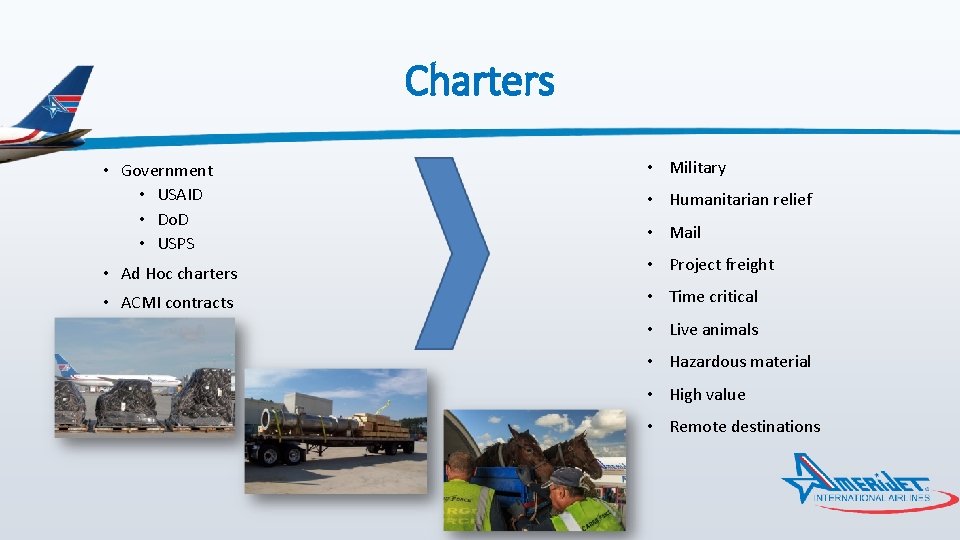 Charters

• Government
• USAID
• DoD
• USPS
• Ad Hoc charters
• ACMI contracts

• Military
• Humanitarian relief
• Mail
• Project freight
• Time critical
• Live animals
• Hazardous material
• High value
• Remote destinations

AMERIJET INTERNATIONAL AIRLINES